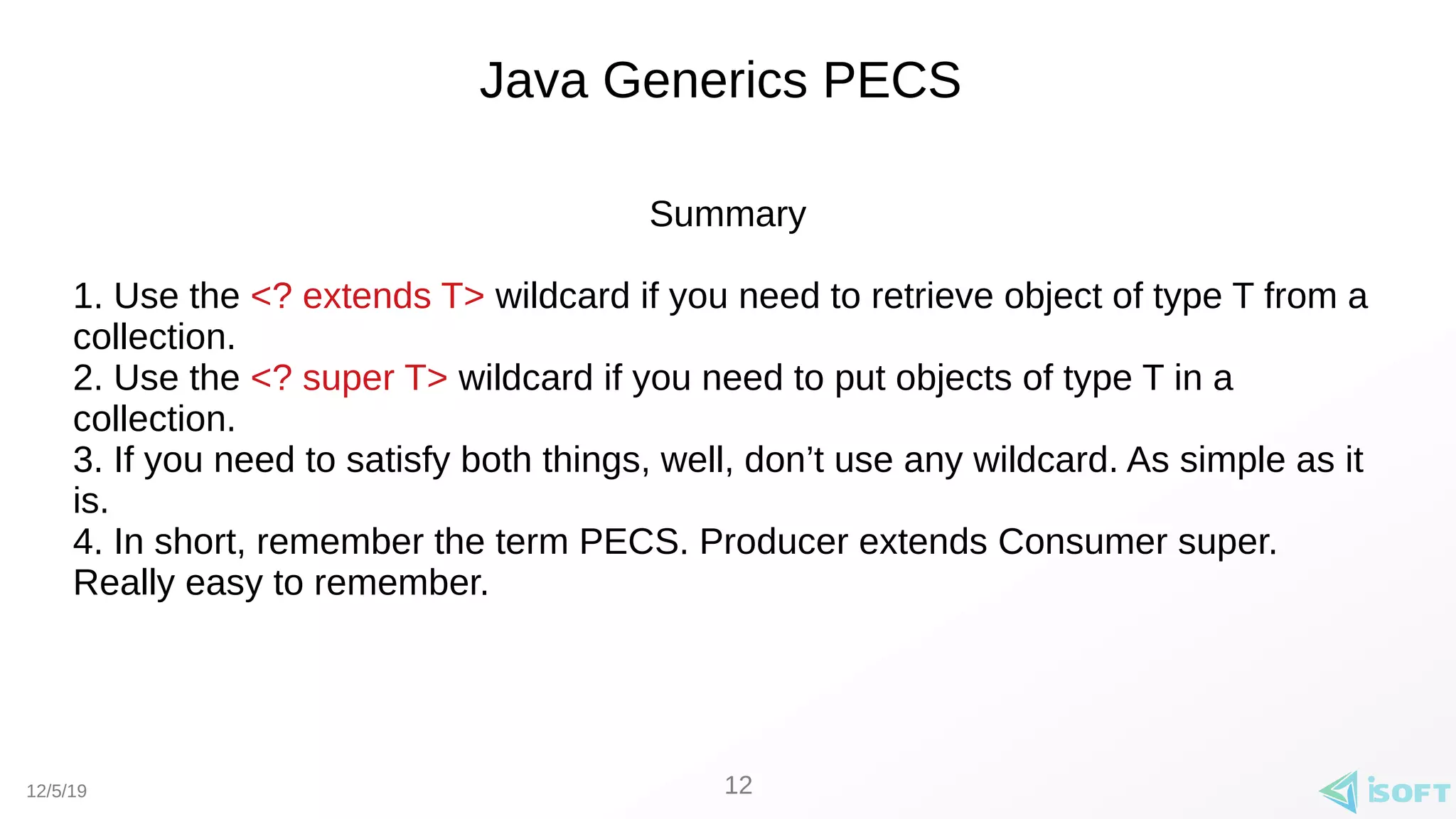 Java Generics PECS

Summary

1. Use the <? extends T> wildcard if you need to retrieve object of type T from a collection.
2. Use the <? super T> wildcard if you need to put objects of type T in a collection.
3. If you need to satisfy both things, well, don’t use any wildcard. As simple as it is.
4. In short, remember the term PECS. Producer extends Consumer super. Really easy to remember.

12/5/19

12

iSOFT